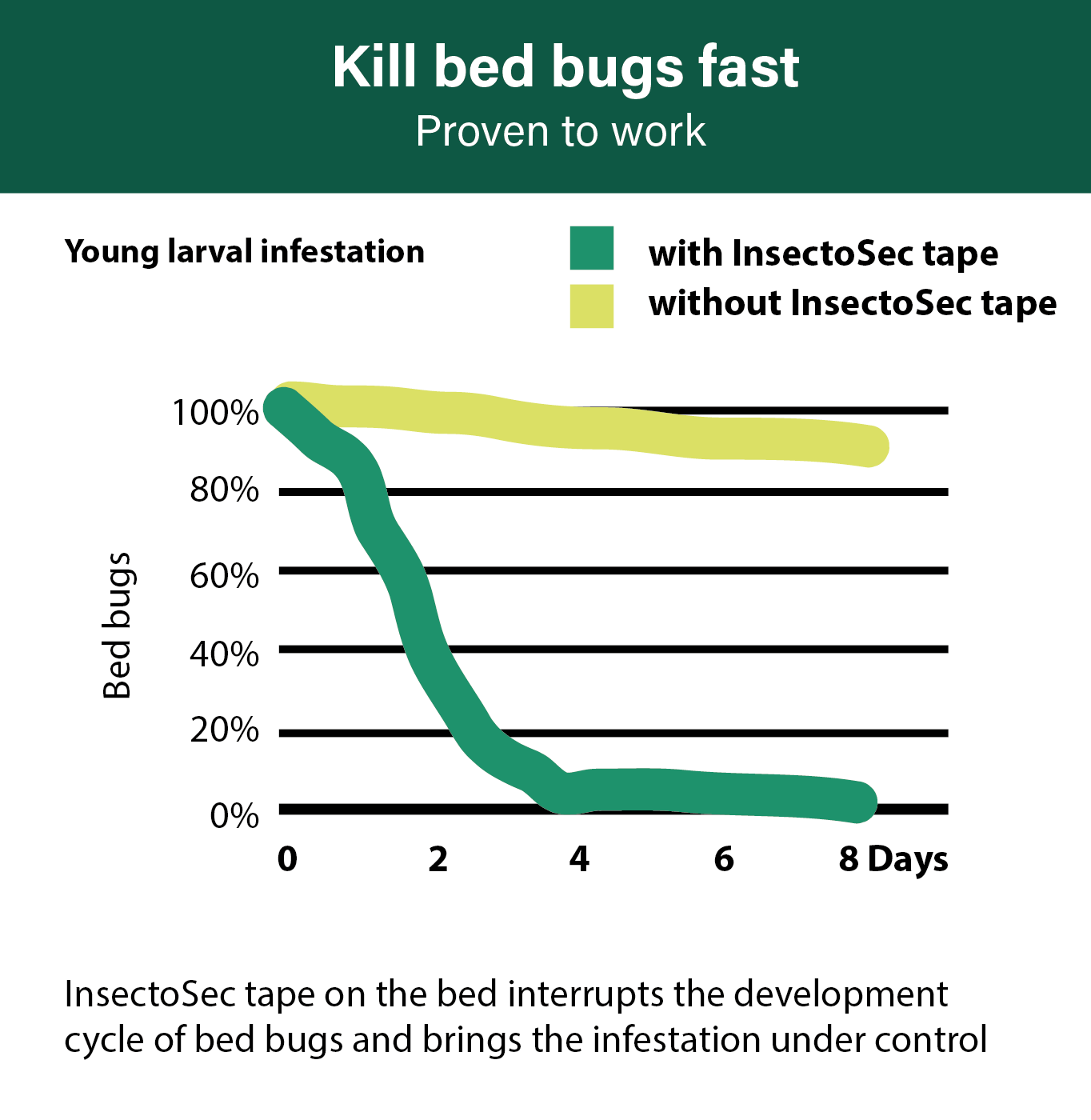 Kill bed bugs fast
Proven to work

Young larval infestation

with InsectoSec tape
without InsectoSec tape

Bed bugs

100%
80%
60%
40%
20%
0%

0
2
4
6
8 Days

InsectoSec tape on the bed interrupts the development cycle of bed bugs and brings the infestation under control